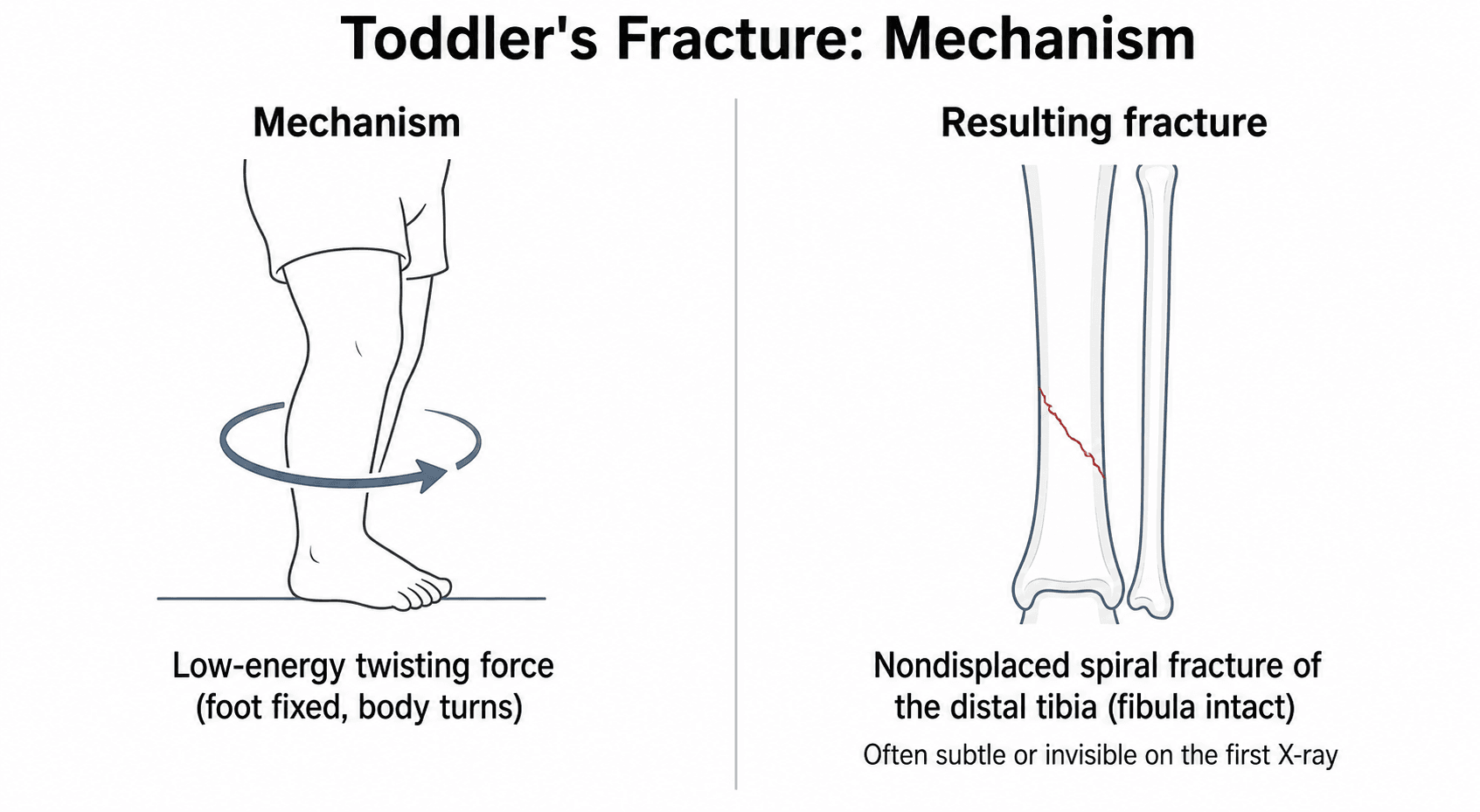 Toddler's Fracture: Mechanism

Mechanism

Low-energy twisting force (foot fixed, body turns)

Resulting fracture

Nondisplaced spiral fracture of the distal tibia (fibula intact)

Often subtle or invisible on the first X-ray